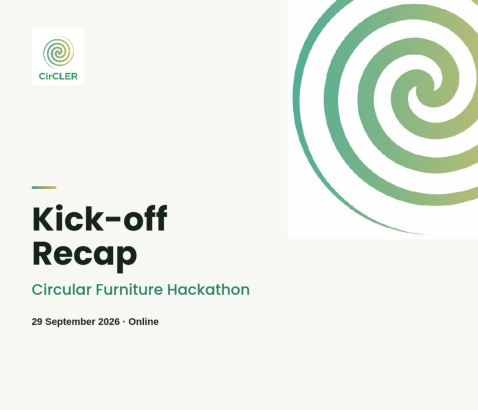 CirCLER

Kick-off Recap

Circular Furniture Hackathon

29 September 2026 · Online